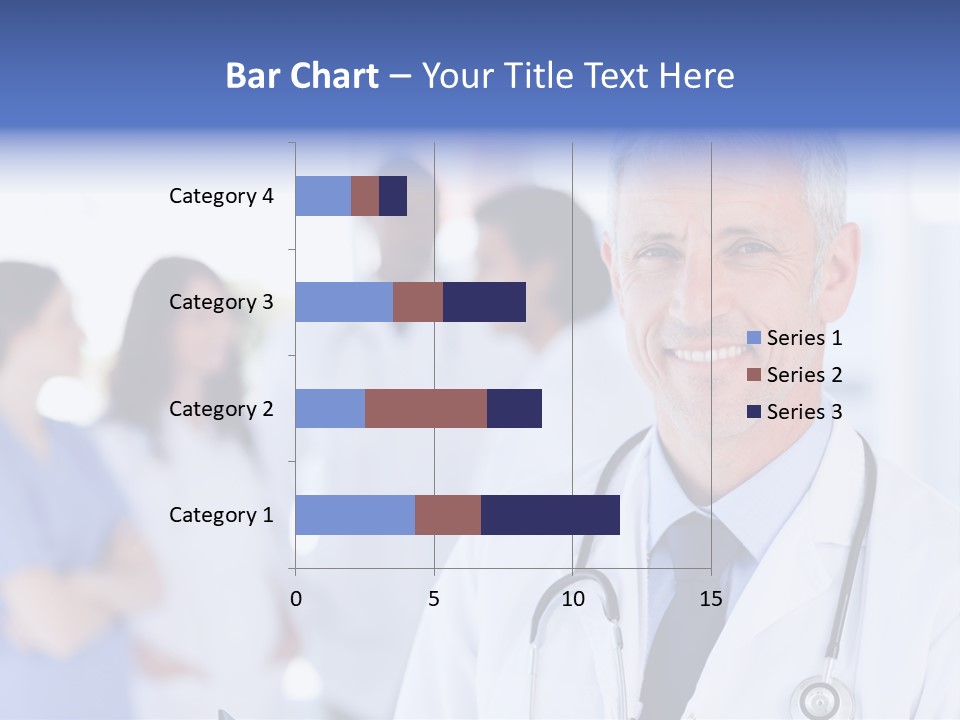 Bar Chart – Your Title Text Here

Category 4
Category 3
Category 2
Category 1

0
5
10
15

Series 1
Series 2
Series 3